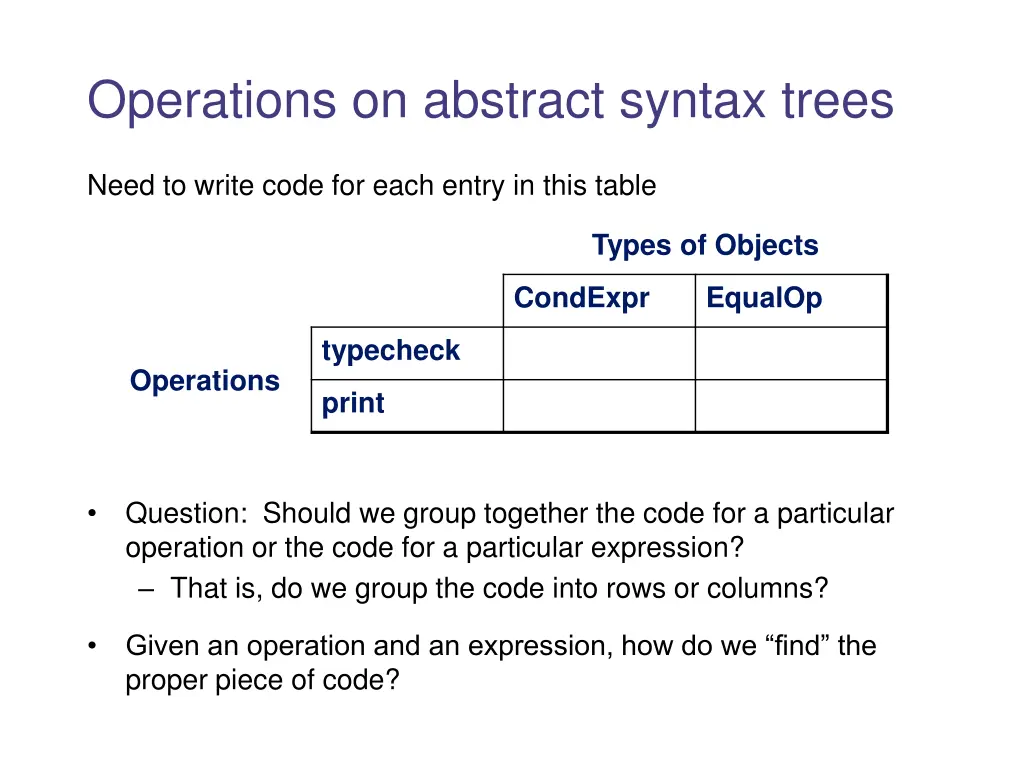 Operations on abstract syntax trees

Need to write code for each entry in this table

Types of Objects

Operations

| | CondExpr | EqualOp |
|---|---|---|
| typecheck | | |
| print | | |

• Question: Should we group together the code for a particular operation or the code for a particular expression?
– That is, do we group the code into rows or columns?

• Given an operation and an expression, how do we “find” the proper piece of code?